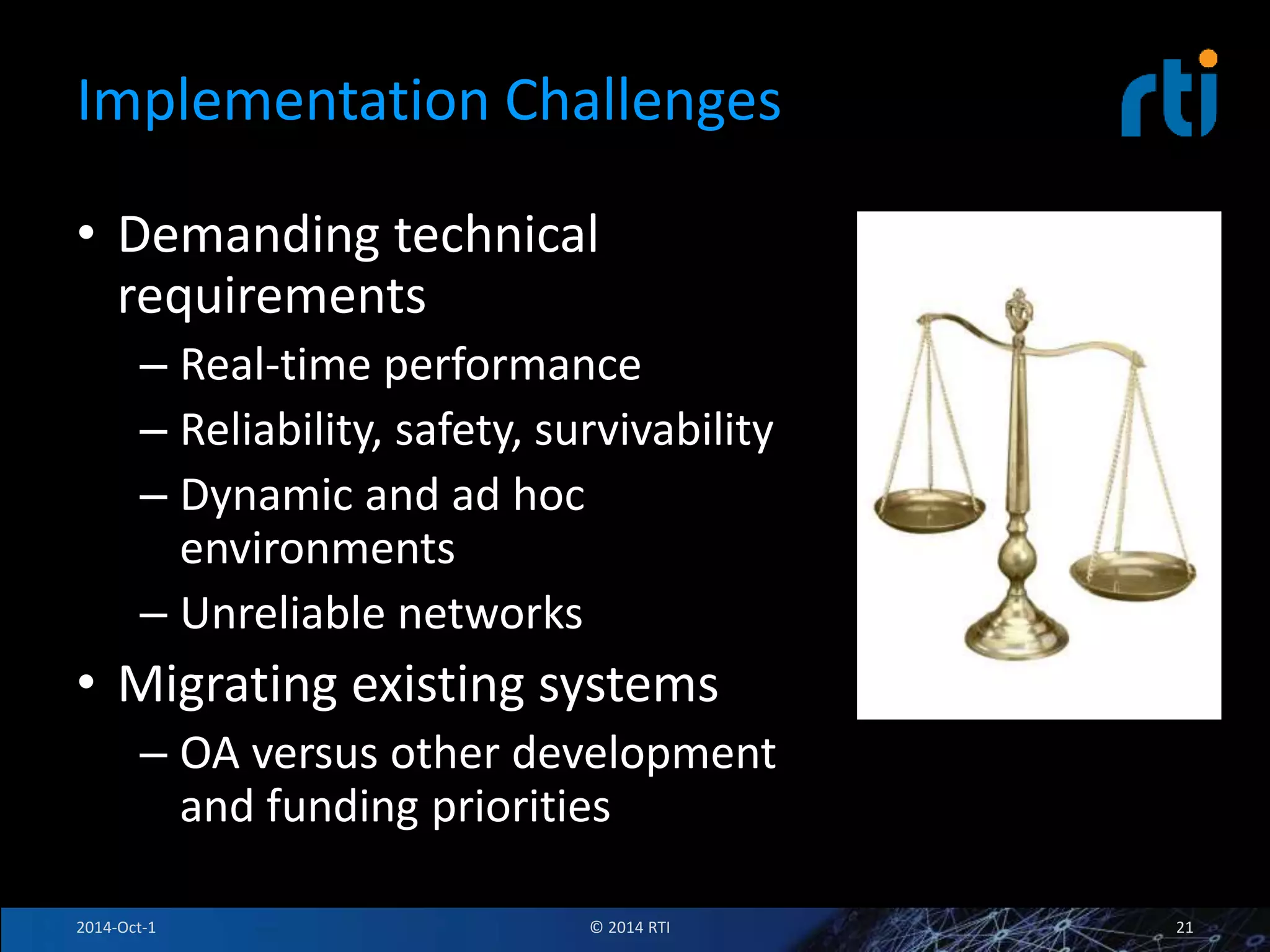 Implementation Challenges

rti

• Demanding technical requirements
– Real-time performance
– Reliability, safety, survivability
– Dynamic and ad hoc environments
– Unreliable networks
• Migrating existing systems
– OA versus other development and funding priorities

2014-Oct-1 © 2014 RTI 21